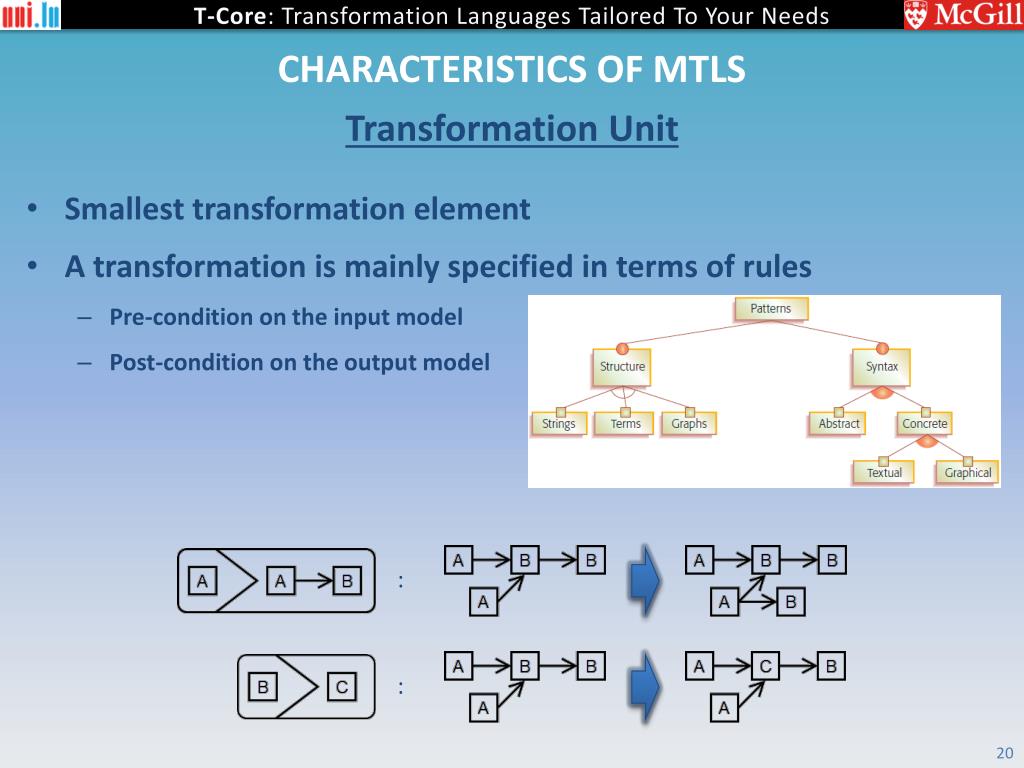 uni.lu

T-Core: Transformation Languages Tailored To Your Needs

McGill

CHARACTERISTICS OF MTLS

Transformation Unit

• Smallest transformation element

• A transformation is mainly specified in terms of rules

– Pre-condition on the input model

– Post-condition on the output model

Patterns

Structure

Syntax

Strings

Terms

Graphs

Abstract

Concrete

Textual

Graphical

A A B

:

A B B

A

A B B

A B

B C

:

A B B

A

A C B

A

20